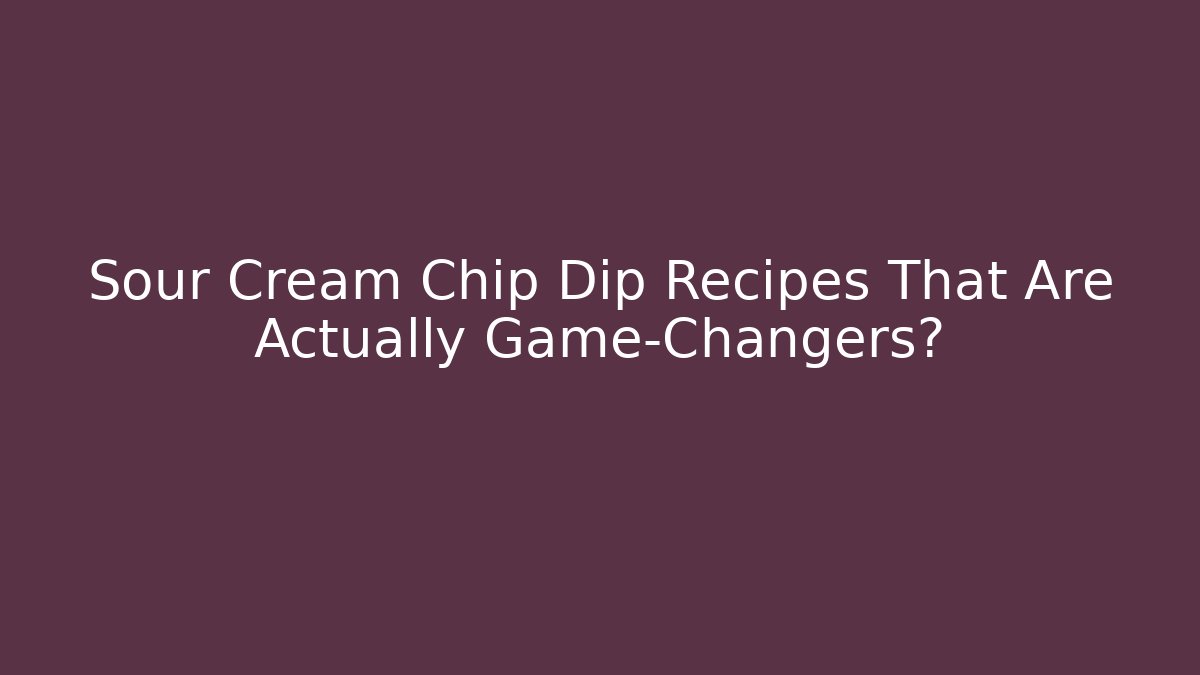 Sour Cream Chip Dip Recipes That Are Actually Game-Changers?